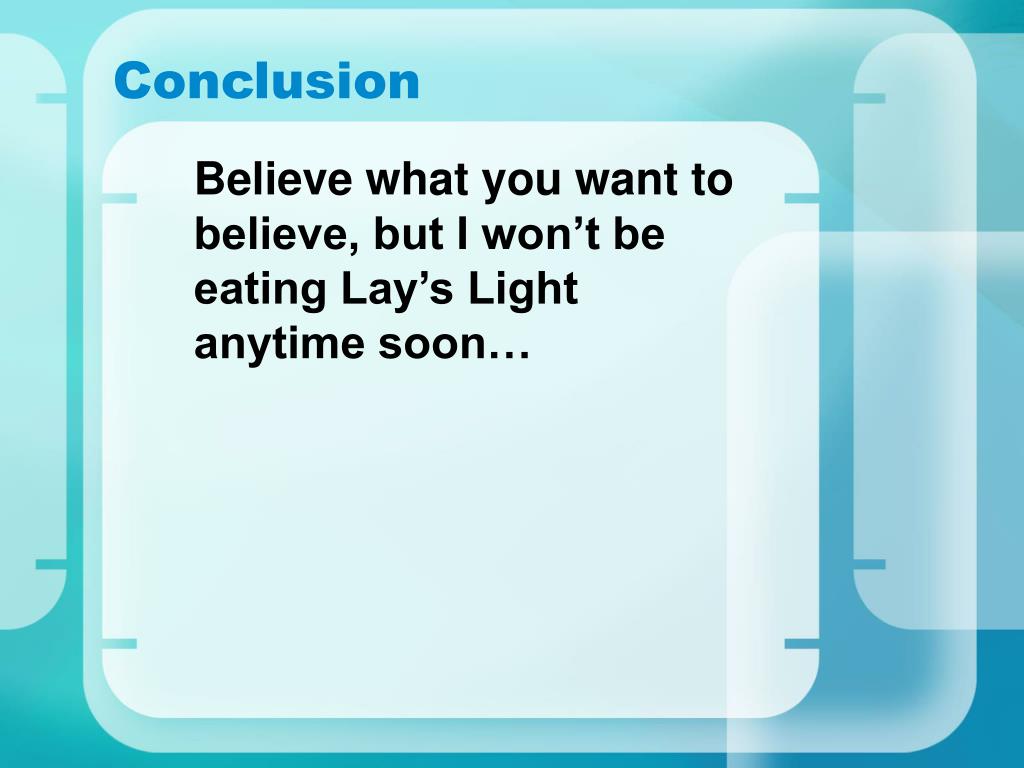 Conclusion

Believe what you want to believe, but I won’t be eating Lay’s Light anytime soon…